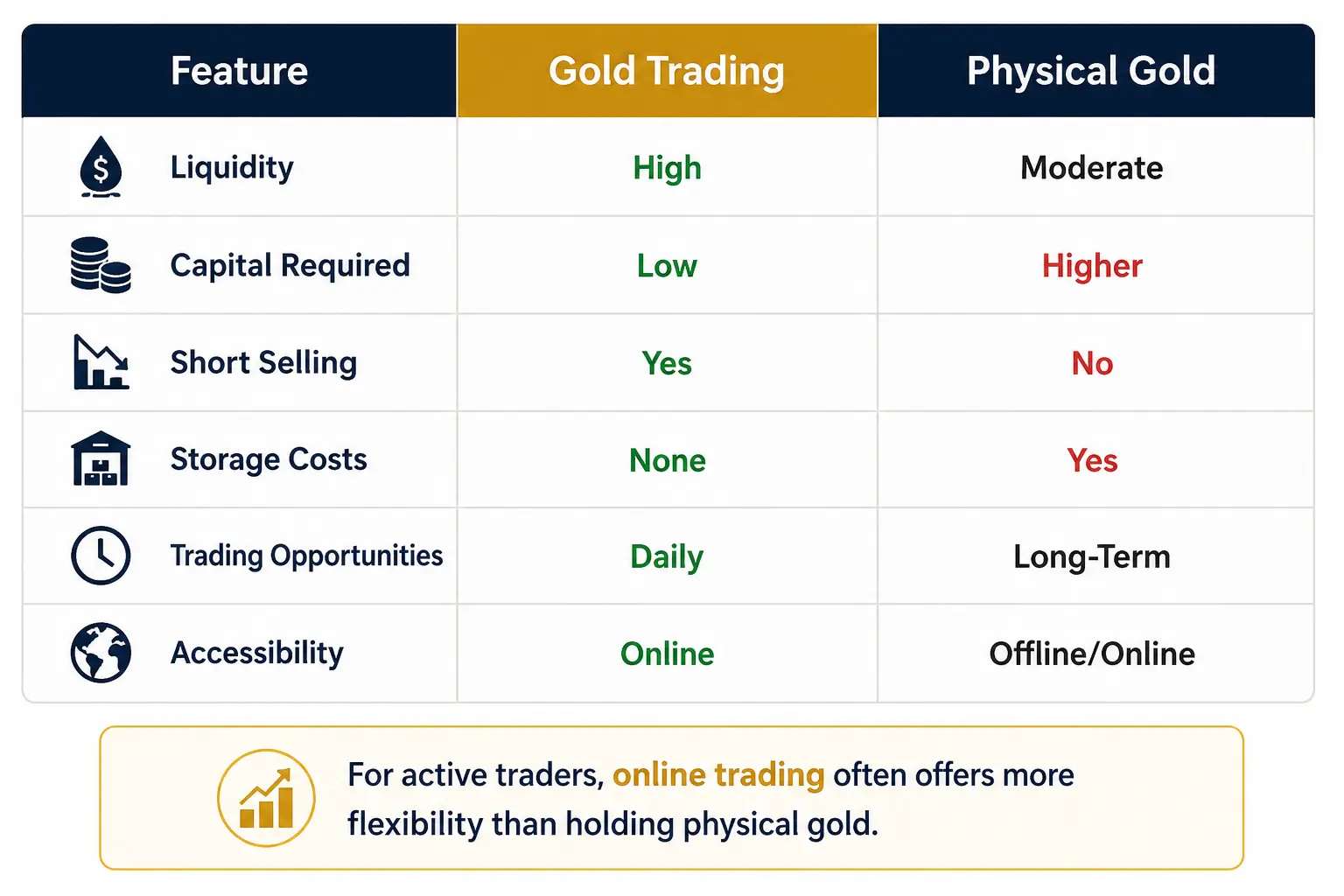 | Feature | Gold Trading | Physical Gold |
|---|---|---|
| Liquidity | High | Moderate |
| Capital Required | Low | Higher |
| Short Selling | Yes | No |
| Storage Costs | None | Yes |
| Trading Opportunities | Daily | Long-Term |
| Accessibility | Online | Offline/Online |

For active traders, online trading often offers more flexibility than holding physical gold.